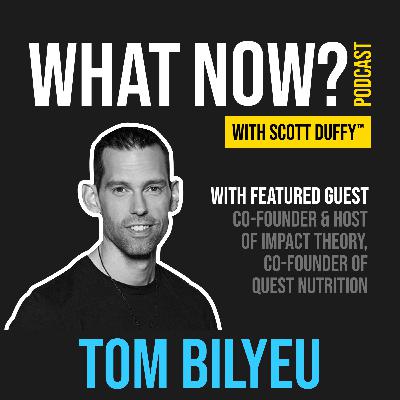 WHAT NOW? PODCAST

WITH SCOTT DUFFY™

WITH FEATURED GUEST
CO-FOUNDER & HOST OF IMPACT THEORY, CO-FOUNDER OF QUEST NUTRITION

TOM BILYEU